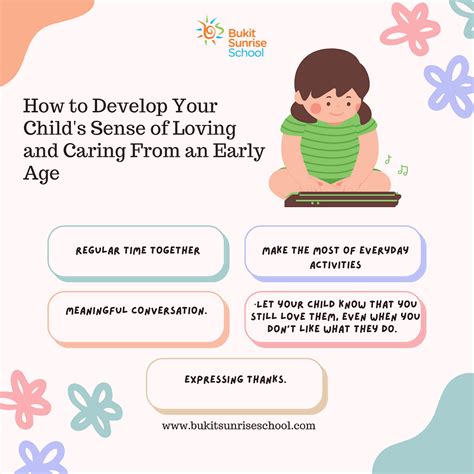 Bukit Sunrise School

How to Develop Your Child's Sense of Loving and Caring From an Early Age

REGULAR TIME TOGETHER

MAKE THE MOST OF EVERYDAY ACTIVITIES

MEANINGFUL CONVERSATION.

-LET YOUR CHILD KNOW THAT YOU STILL LOVE THEM, EVEN WHEN YOU DON'T LIKE WHAT THEY DO.

EXPRESSING THANKS.

www.bukitsunriseschool.com